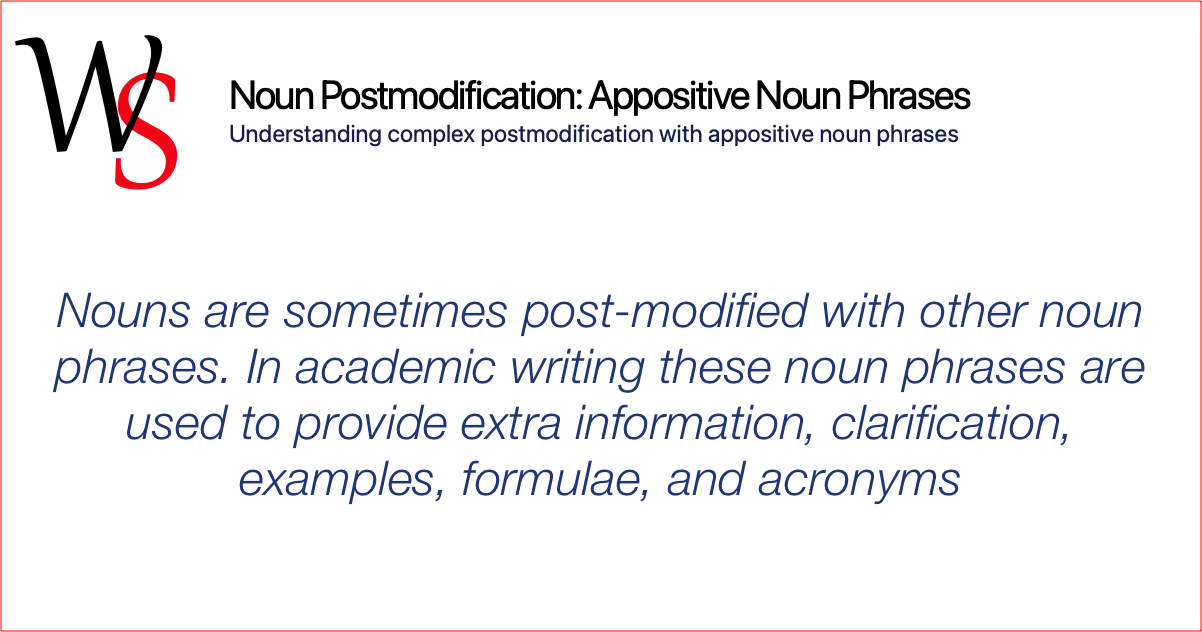 WS

Noun Postmodification: Appositive Noun Phrases
Understanding complex postmodification with appositive noun phrases

Nouns are sometimes post-modified with other noun phrases. In academic writing these noun phrases are used to provide extra information, clarification, examples, formulae, and acronyms